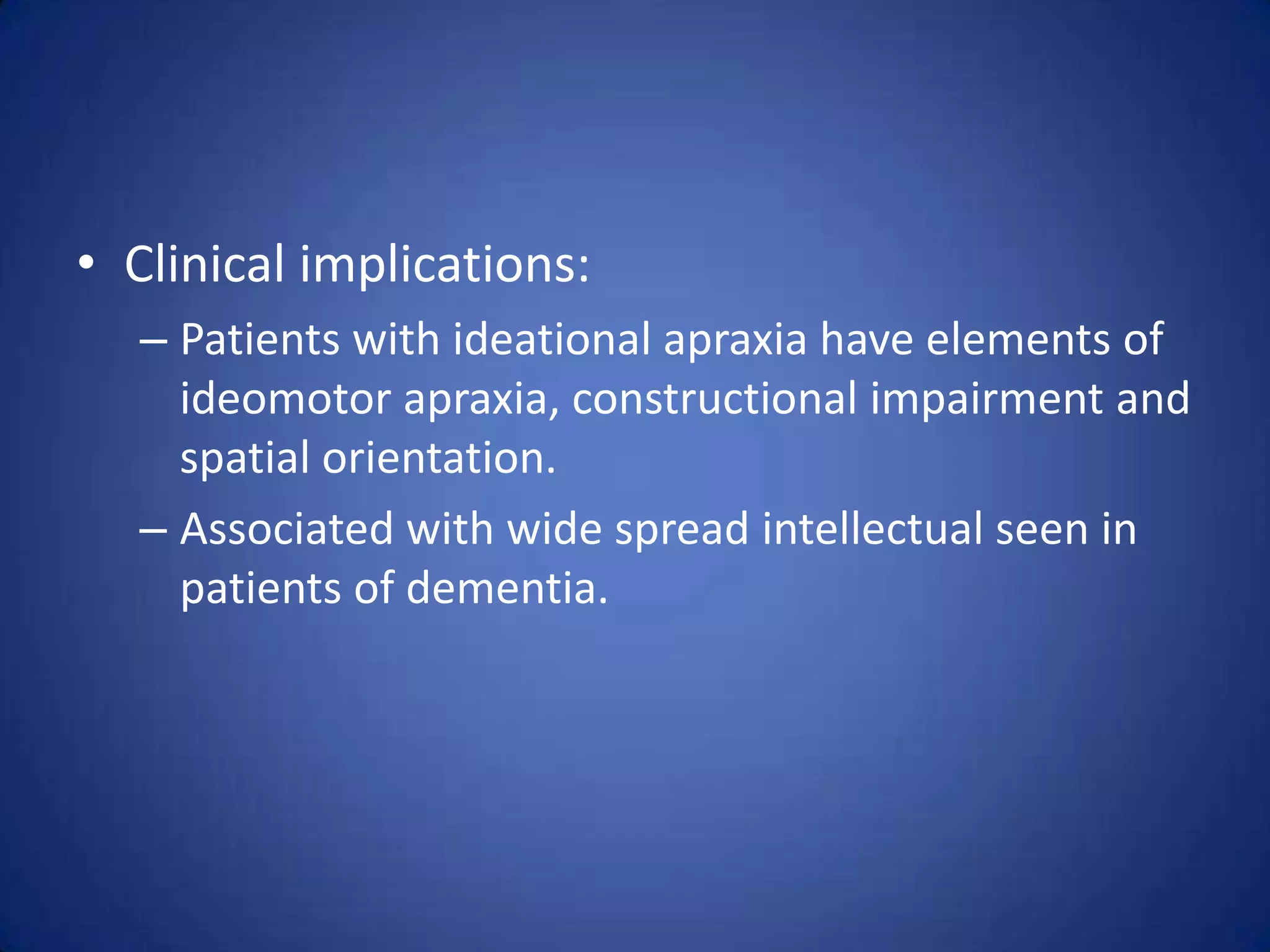 • Clinical implications:

– Patients with ideational apraxia have elements of ideomotor apraxia, constructional impairment and spatial orientation.

– Associated with wide spread intellectual seen in patients of dementia.